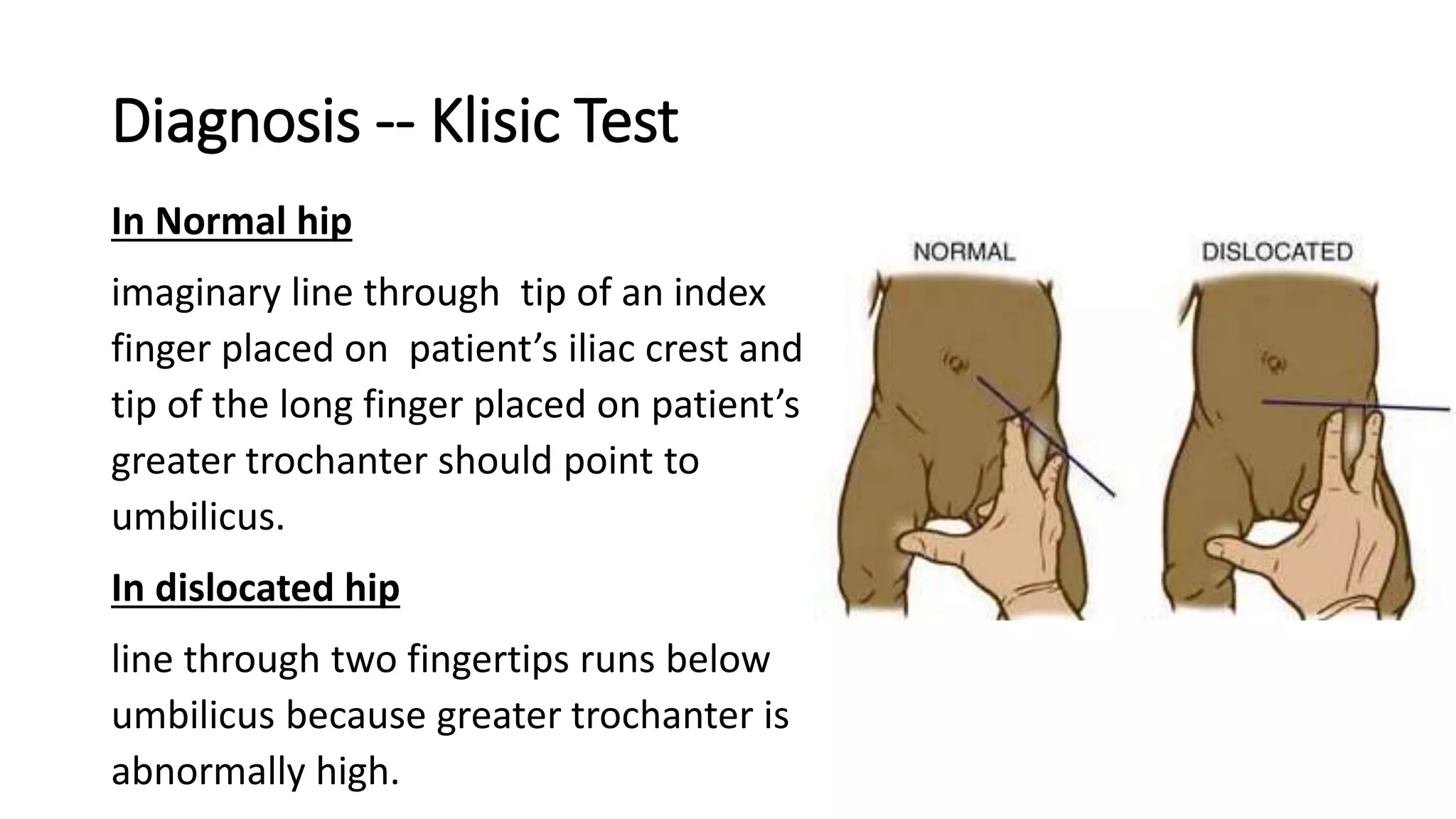 Diagnosis -- Klisic Test

In Normal hip

imaginary line through tip of an index finger placed on patient’s iliac crest and tip of the long finger placed on patient’s greater trochanter should point to umbilicus.

In dislocated hip

line through two fingertips runs below umbilicus because greater trochanter is abnormally high.

NORMAL

DISLOCATED